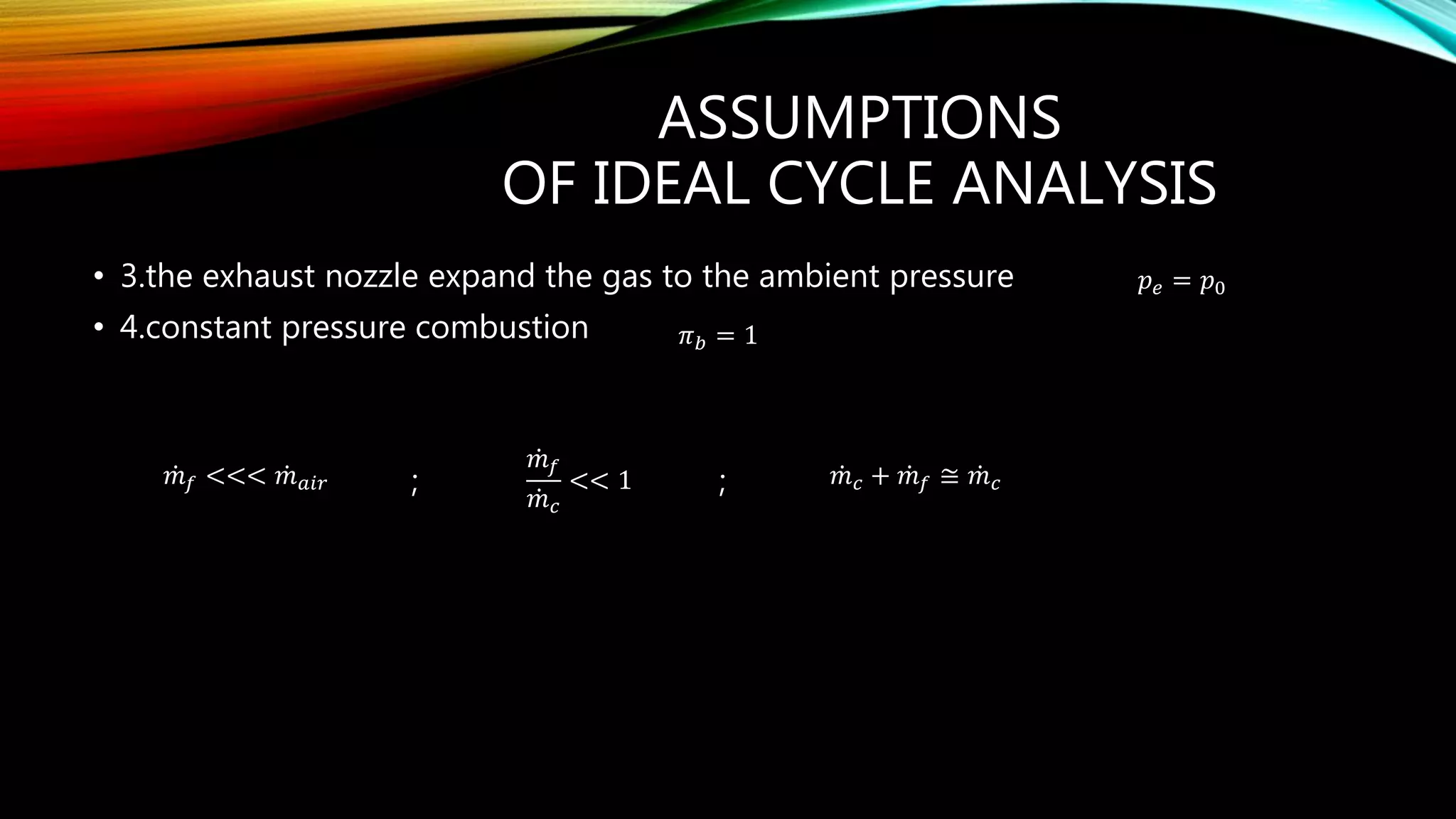 ASSUMPTIONS
OF IDEAL CYCLE ANALYSIS

• 3.the exhaust nozzle expand the gas to the ambient pressure $p_e = p_0$

• 4.constant pressure combustion $\pi_b = 1$

$\dot{m}_f <<< \dot{m}_{air}$ ; $\frac{\dot{m}_f}{\dot{m}_c} << 1$ ; $\dot{m}_c + \dot{m}_f \cong \dot{m}_c$